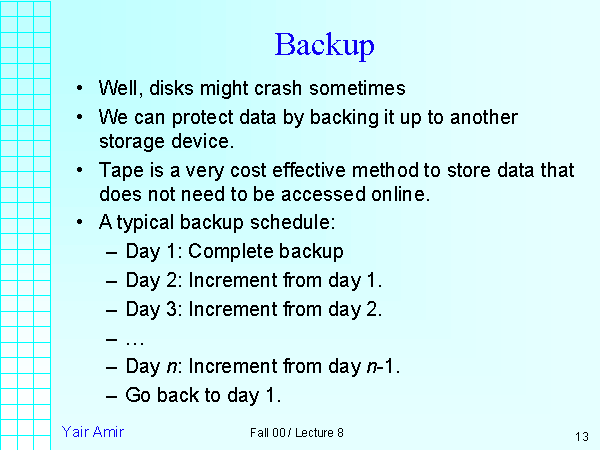 Backup

• Well, disks might crash sometimes
• We can protect data by backing it up to another storage device.
• Tape is a very cost effective method to store data that does not need to be accessed online.
• A typical backup schedule:
– Day 1: Complete backup
– Day 2: Increment from day 1.
– Day 3: Increment from day 2.
– …
– Day $n$: Increment from day $n$-1.
– Go back to day 1.

Yair Amir

Fall 00 / Lecture 8

13